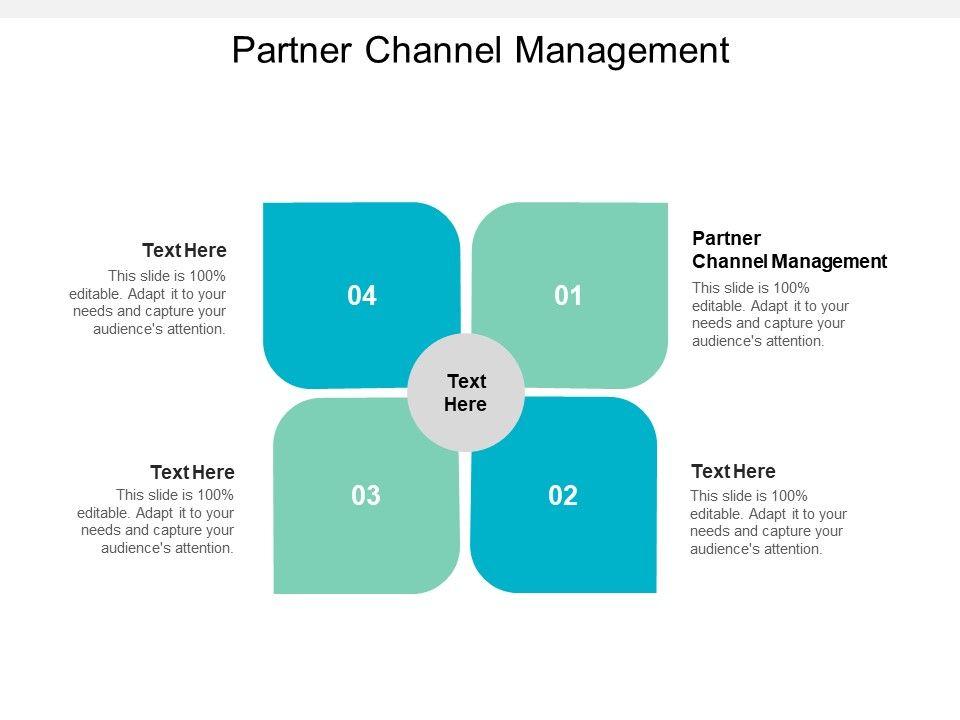 Partner Channel Management

Text Here
This slide is 100% editable. Adapt it to your needs and capture your audience's attention.

04

01

Partner Channel Management
This slide is 100% editable. Adapt it to your needs and capture your audience's attention.

Text Here

Text Here
This slide is 100% editable. Adapt it to your needs and capture your audience's attention.

03

02

Text Here
This slide is 100% editable. Adapt it to your needs and capture your audience's attention.